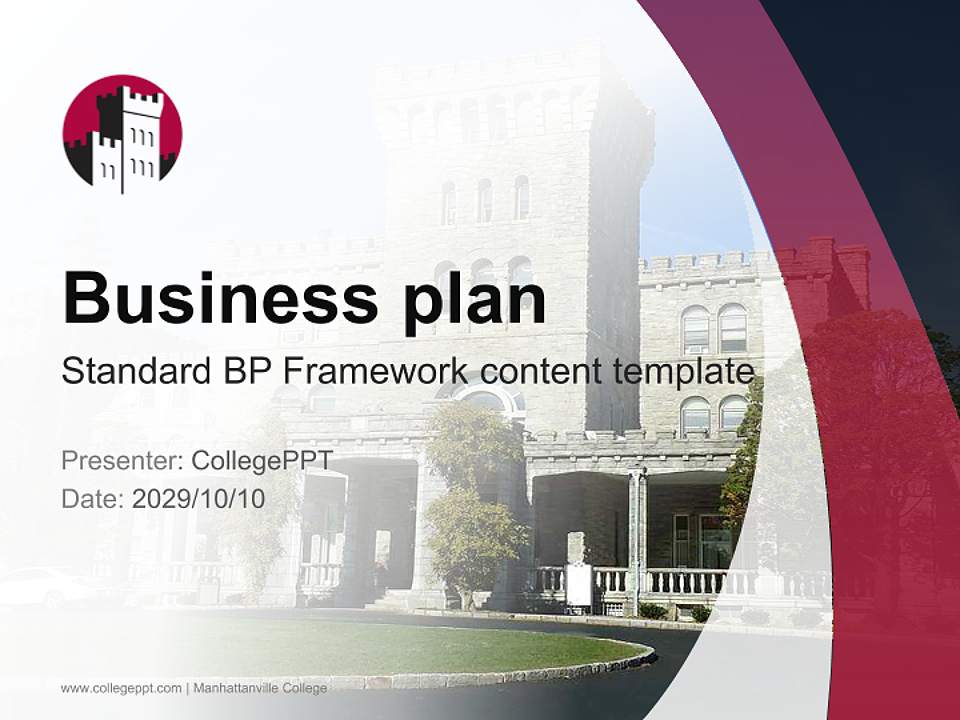 Business plan

Standard BP Framework content template

Presenter: CollegePPT
Date: 2029/10/10

www.collegeppt.com | Manhattanville College